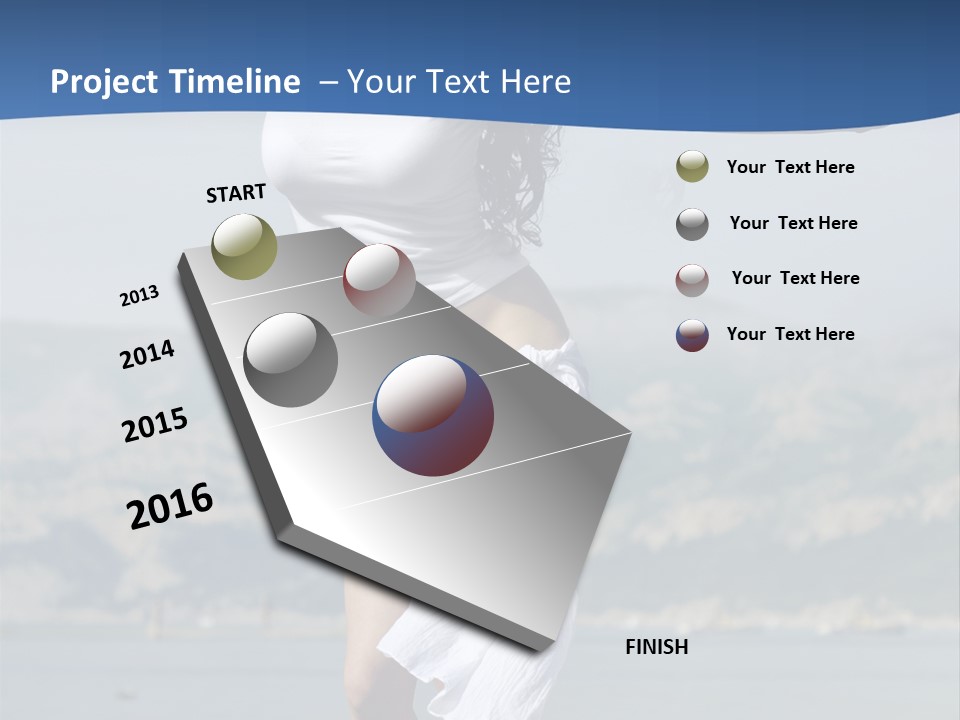 Project Timeline – Your Text Here

START

2013

2014

2015

2016

FINISH

Your Text Here

Your Text Here

Your Text Here

Your Text Here